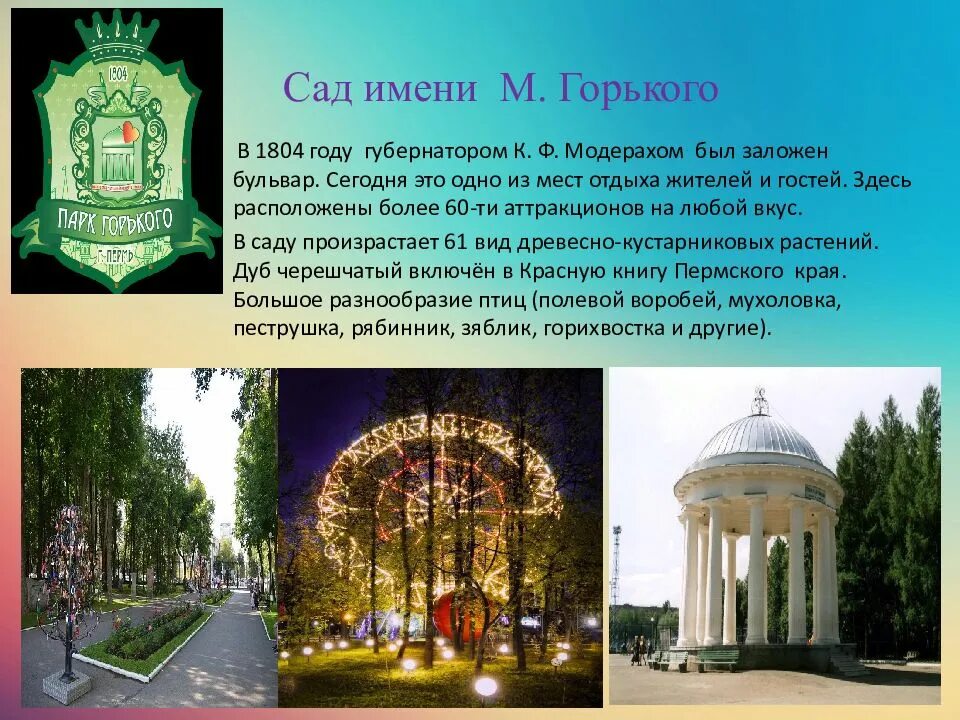 1804

ПАРК ГОРЬКОГО

Г. ПЕРМЬ

Сад имени М. Горького

В 1804 году губернатором К. Ф. Модерахом был заложен бульвар. Сегодня это одно из мест отдыха жителей и гостей. Здесь расположены более 60-ти аттракционов на любой вкус.

В саду произрастает 61 вид древесно-кустарниковых растений. Дуб черешчатый включён в Красную книгу Пермского края. Большое разнообразие птиц (полевой воробей, мухоловка, пеструшка, рябинник, зяблик, горихвостка и другие).